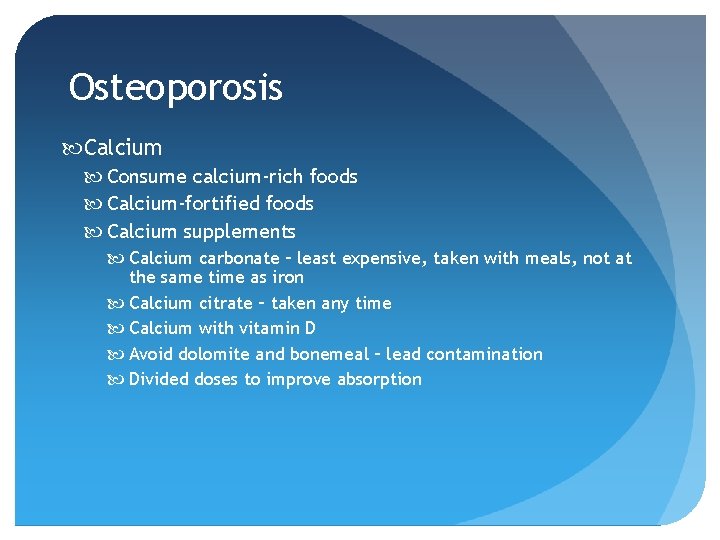 Osteoporosis

Calcium

Consume calcium-rich foods

Calcium-fortified foods

Calcium supplements

Calcium carbonate – least expensive, taken with meals, not at the same time as iron

Calcium citrate – taken any time

Calcium with vitamin D

Avoid dolomite and bonemeal – lead contamination

Divided doses to improve absorption